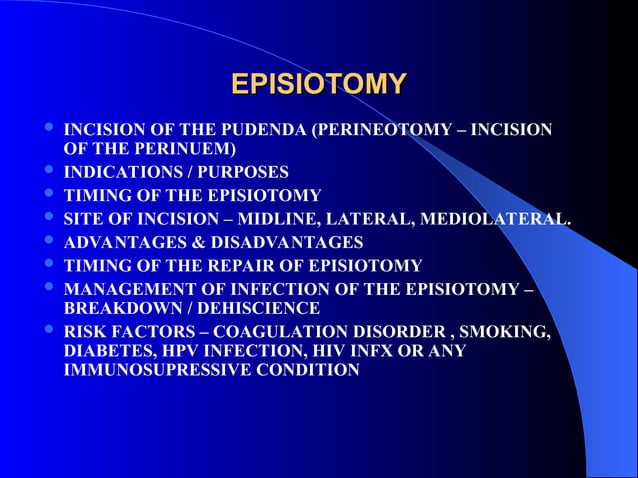 EPISIOTOMY

- INCISION OF THE PUDENDA (PERINEOTOMY – INCISION OF THE PERINUEM)
- INDICATIONS / PURPOSES
- TIMING OF THE EPISIOTOMY
- SITE OF INCISION – MIDLINE, LATERAL, MEDIOLATERAL.
- ADVANTAGES & DISADVANTAGES
- TIMING OF THE REPAIR OF EPISIOTOMY
- MANAGEMENT OF INFECTION OF THE EPISIOTOMY – BREAKDOWN / DEHISCIENCE
- RISK FACTORS – COAGULATION DISORDER , SMOKING, DIABETES, HPV INFECTION, HIV INFX OR ANY IMMUNOSUPRESSIVE CONDITION